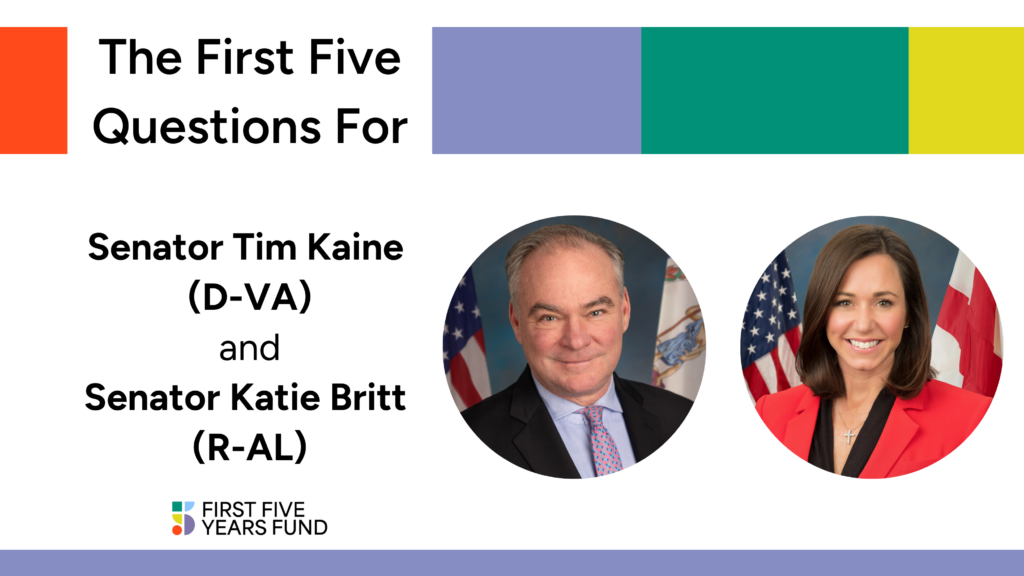 The First Five Questions For

Senator Tim Kaine (D-VA) and Senator Katie Britt (R-AL)

FIRST FIVE YEARS FUND